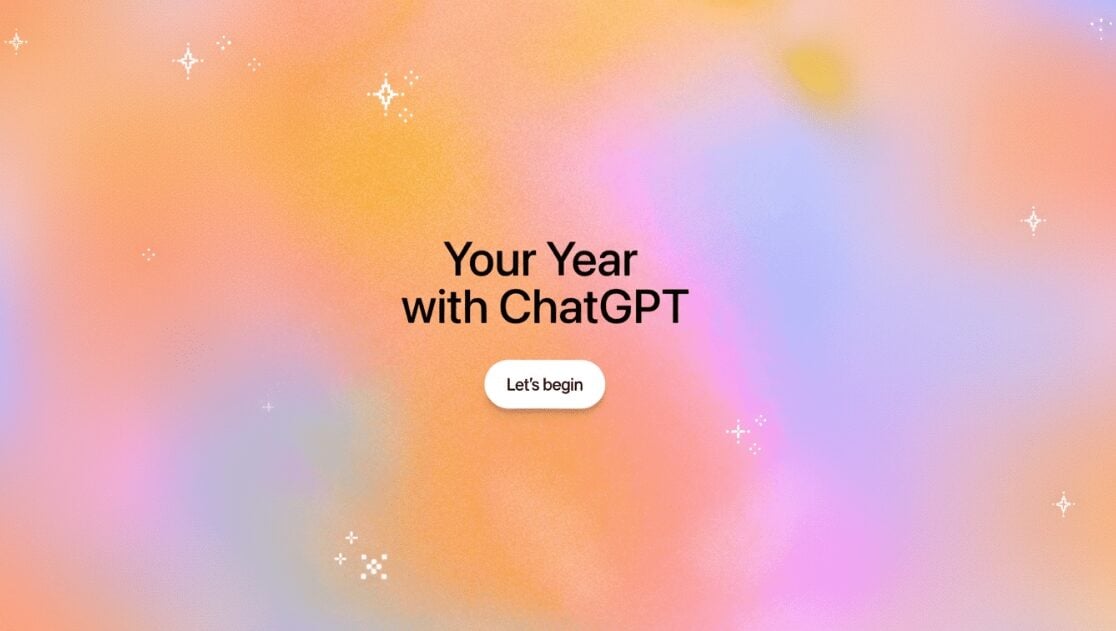 Your Year
with ChatGPT

Let's begin